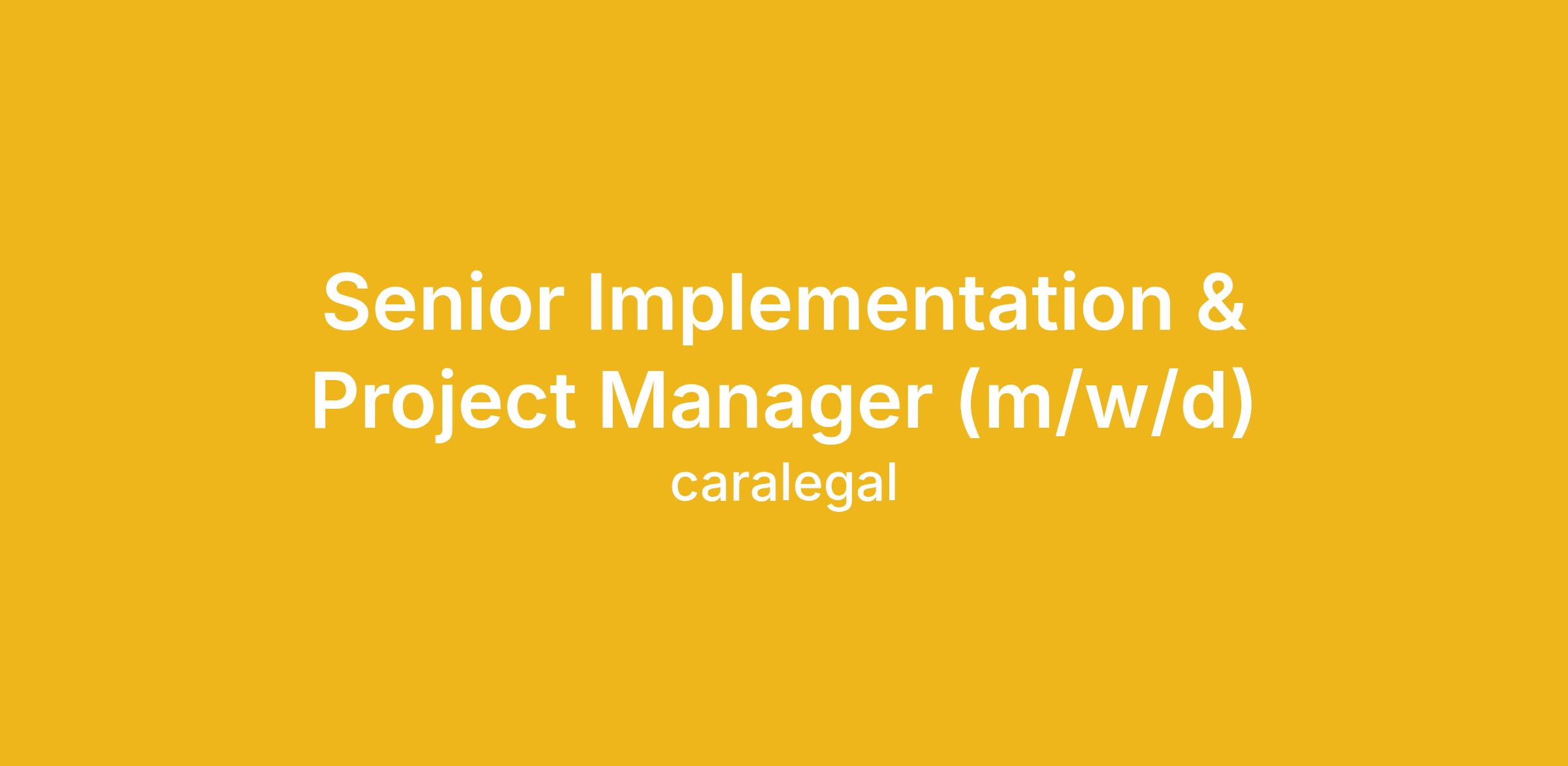 Senior Implementation & Project Manager (m/w/d)

caralegal